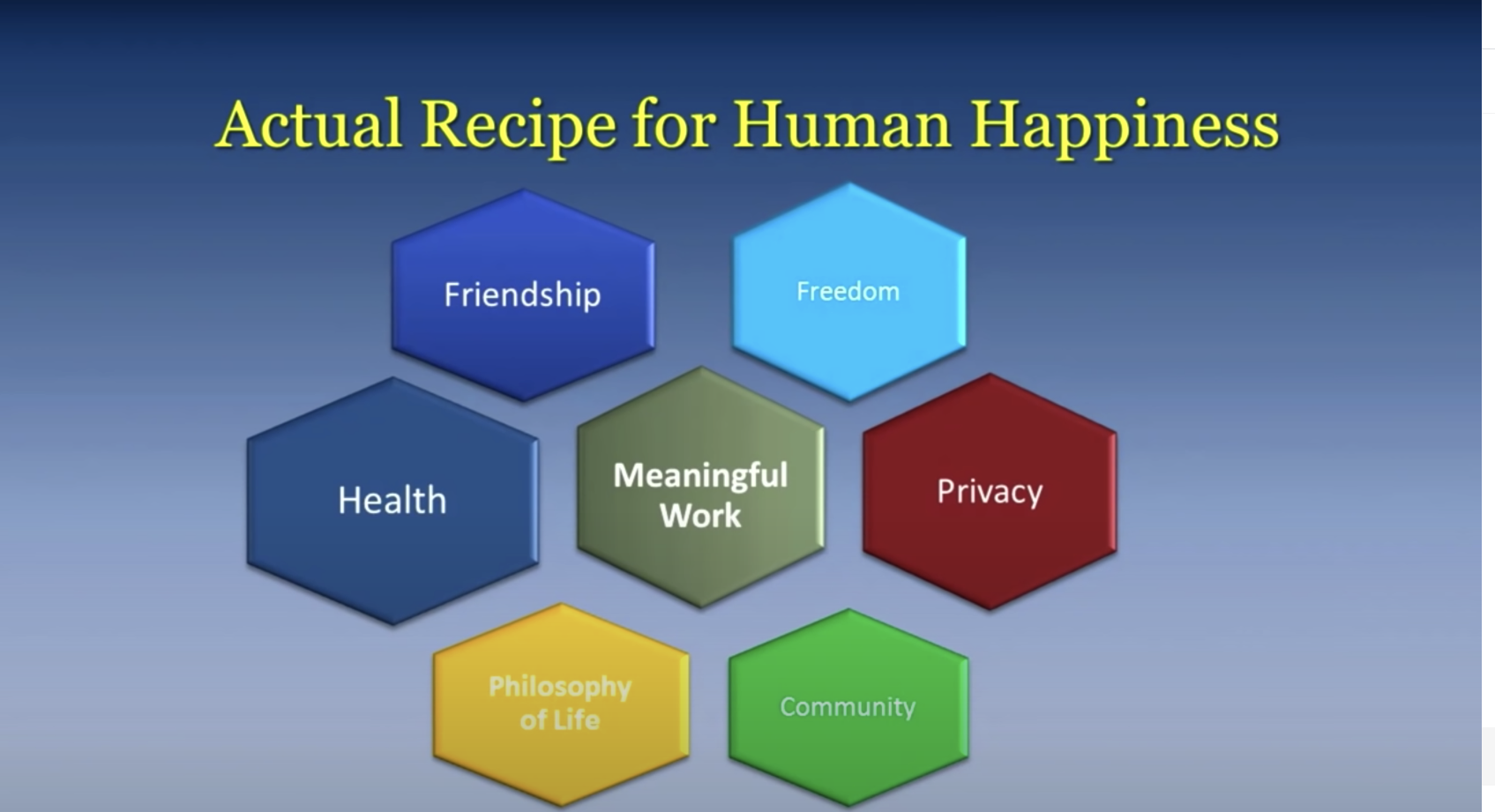 Actual Recipe for Human Happiness

Friendship

Freedom

Health

Meaningful Work

Privacy

Philosophy of Life

Community